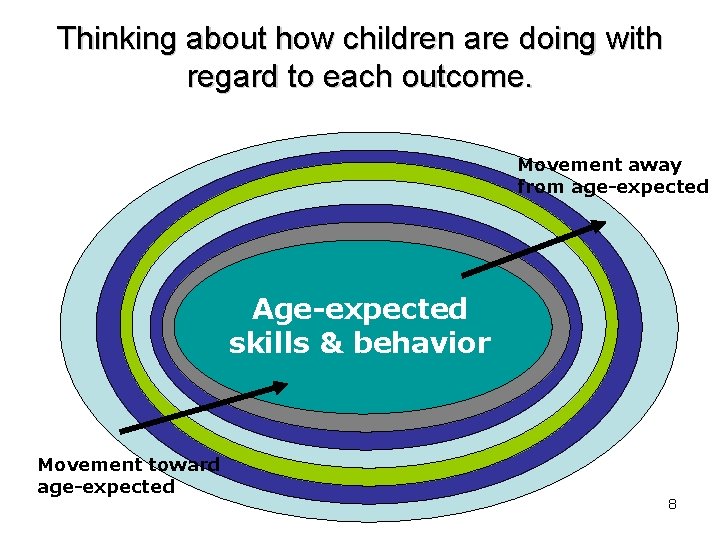 Thinking about how children are doing with regard to each outcome.

Movement away from age-expected

Age-expected skills & behavior

Movement toward age-expected

8